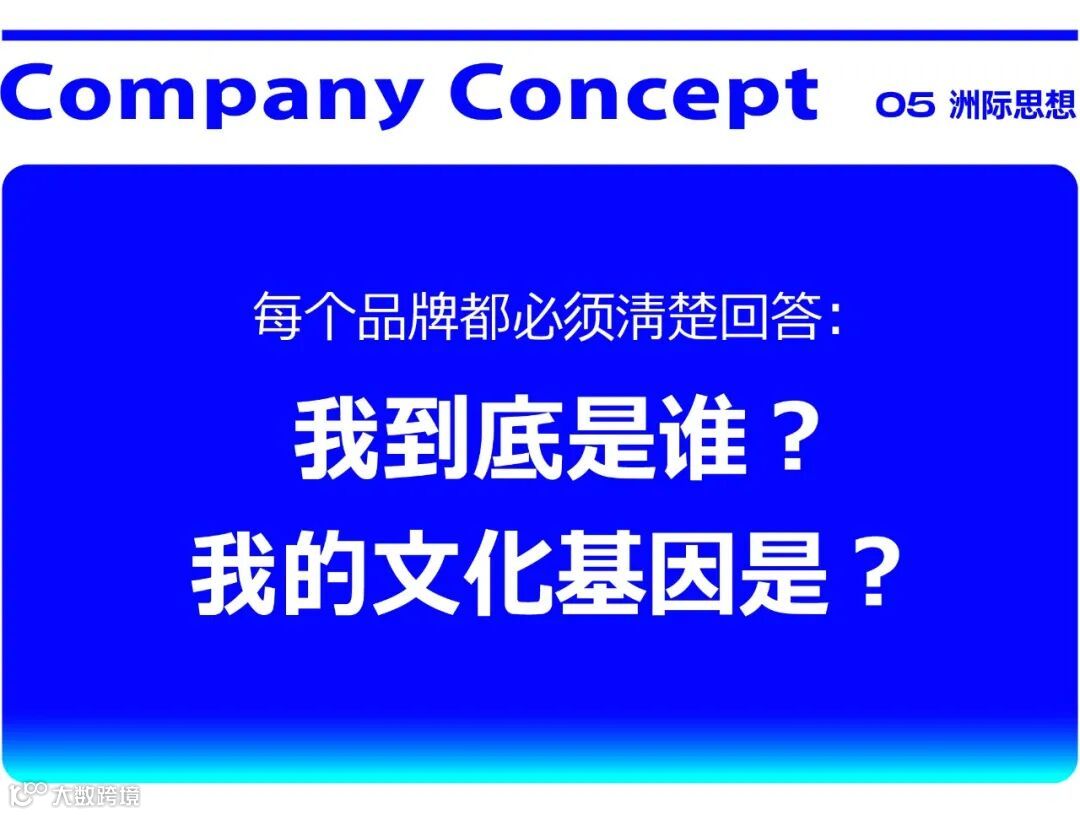 Company Concept

05 洲际思想

每个品牌都必须清楚回答:

我到底是谁？
我的文化基因是？

大数跨境